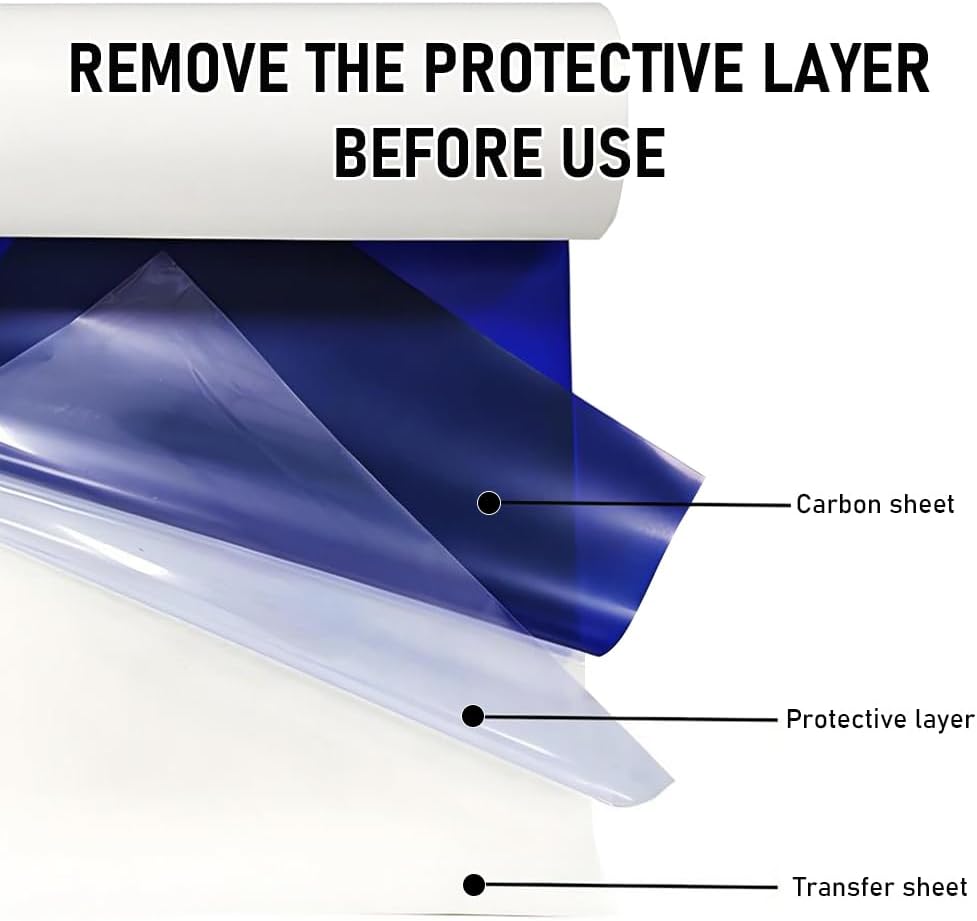 REMOVE THE PROTECTIVE LAYER BEFORE USE

Carbon sheet

Protective layer

Transfer sheet